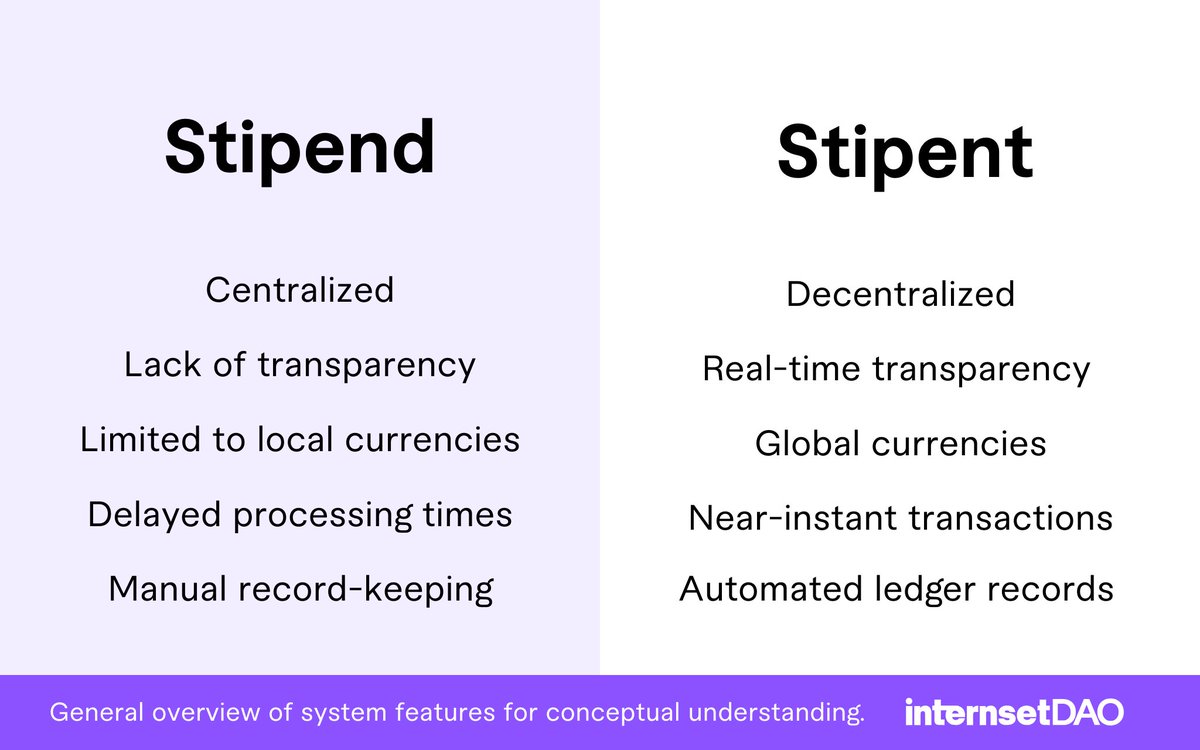 Stipend

Centralized

Lack of transparency

Limited to local currencies

Delayed processing times

Manual record-keeping

Stipent

Decentralized

Real-time transparency

Global currencies

Near-instant transactions

Automated ledger records

General overview of system features for conceptual understanding.

internsetDAO